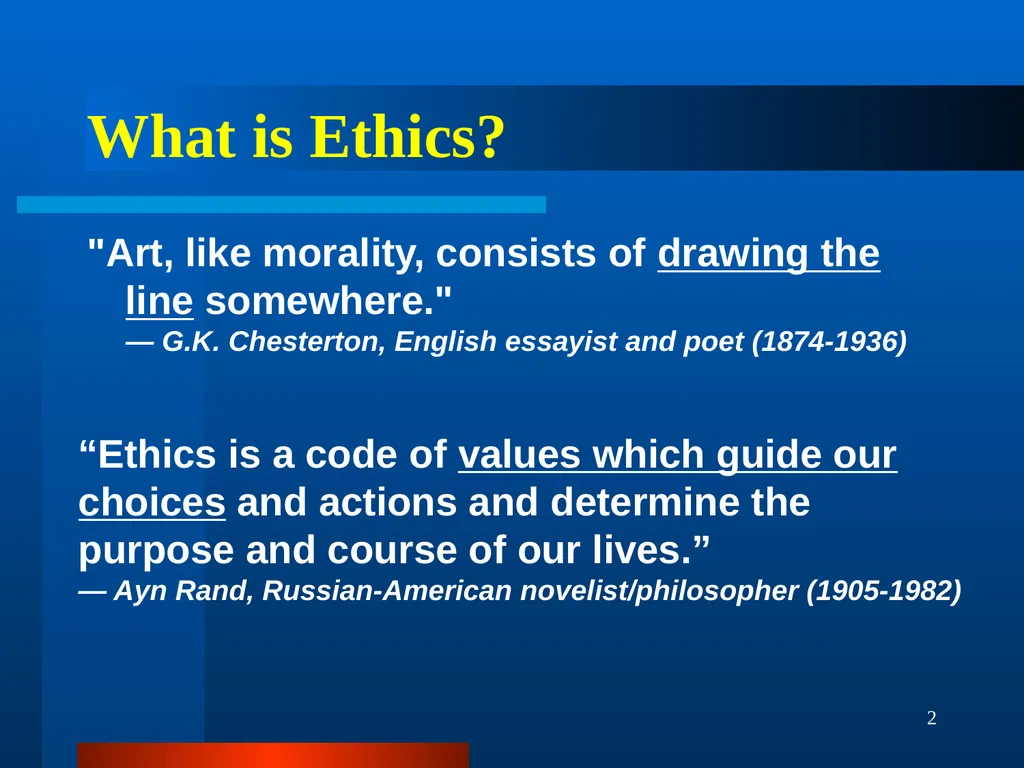 What is Ethics?

"Art, like morality, consists of drawing the line somewhere."
— G.K. Chesterton, English essayist and poet (1874-1936)

“Ethics is a code of values which guide our choices and actions and determine the purpose and course of our lives.”
— Ayn Rand, Russian-American novelist/philosopher (1905-1982)

2